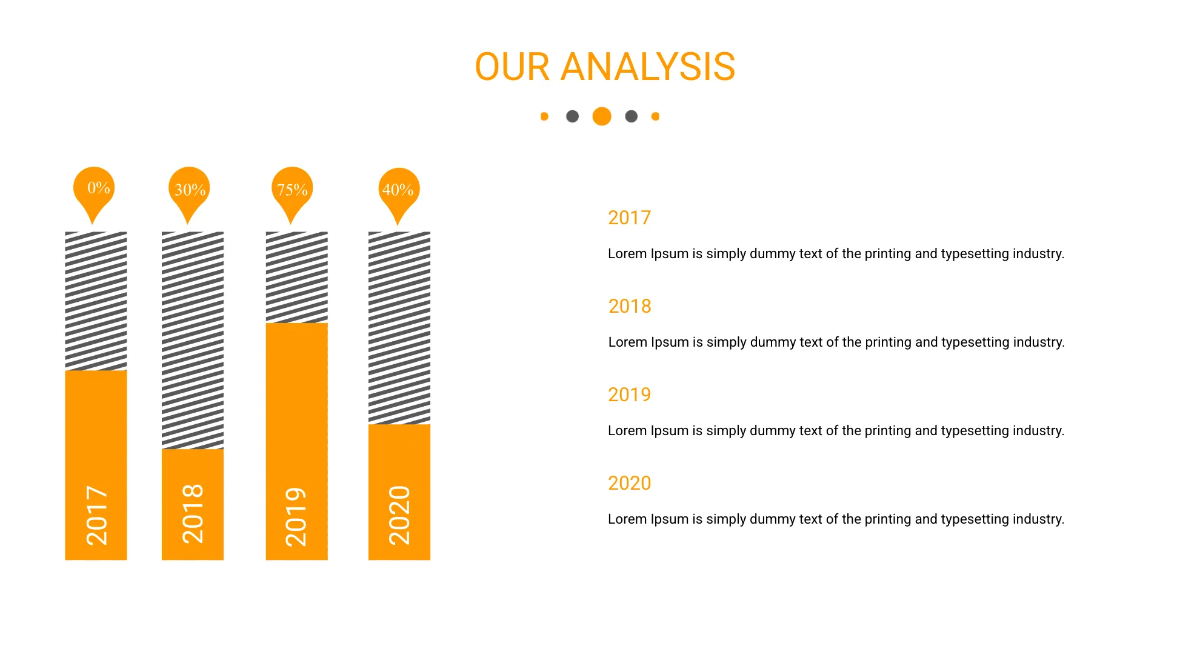 OUR ANALYSIS

0%
30%
75%
40%

2017
2018
2019
2020

2017
Lorem Ipsum is simply dummy text of the printing and typesetting industry.

2018
Lorem Ipsum is simply dummy text of the printing and typesetting industry.

2019
Lorem Ipsum is simply dummy text of the printing and typesetting industry.

2020
Lorem Ipsum is simply dummy text of the printing and typesetting industry.